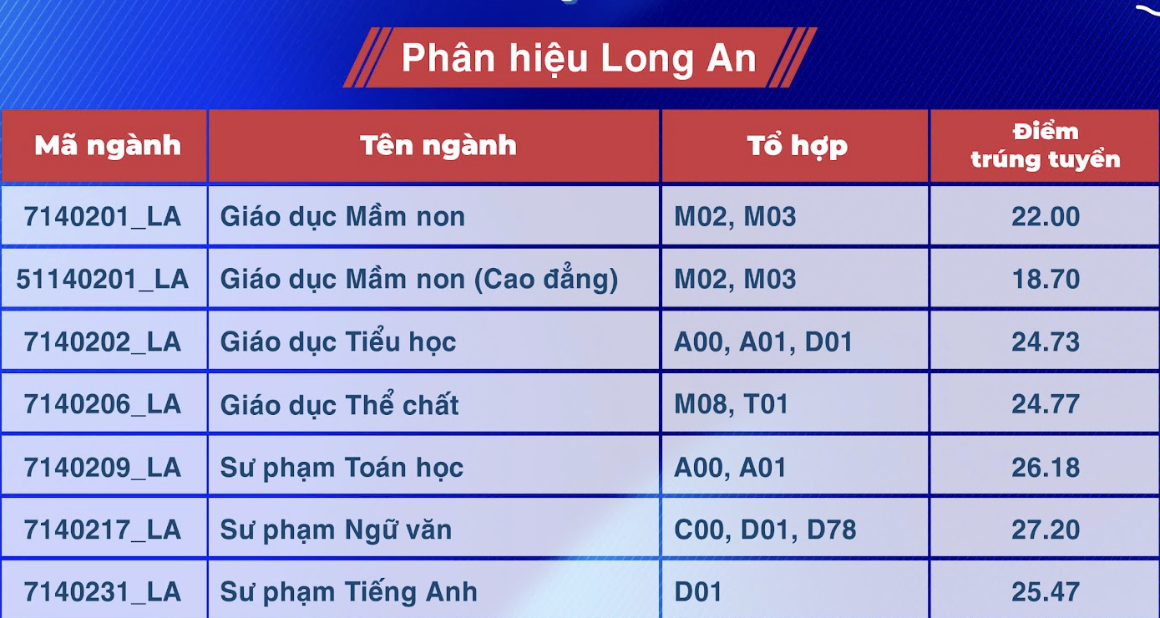 Phân hiệu Long An

| Mã ngành | Tên ngành | Tổ hợp | Điểm trúng tuyển |
|---|---|---|---|
| 7140201_LA | Giáo dục Mầm non | M02, M03 | 22.00 |
| 51140201_LA | Giáo dục Mầm non (Cao đẳng) | M02, M03 | 18.70 |
| 7140202_LA | Giáo dục Tiểu học | A00, A01, D01 | 24.73 |
| 7140206_LA | Giáo dục Thể chất | M08, T01 | 24.77 |
| 7140209_LA | Sư phạm Toán học | A00, A01 | 26.18 |
| 7140217_LA | Sư phạm Ngữ văn | C00, D01, D78 | 27.20 |
| 7140231_LA | Sư phạm Tiếng Anh | D01 | 25.47 |